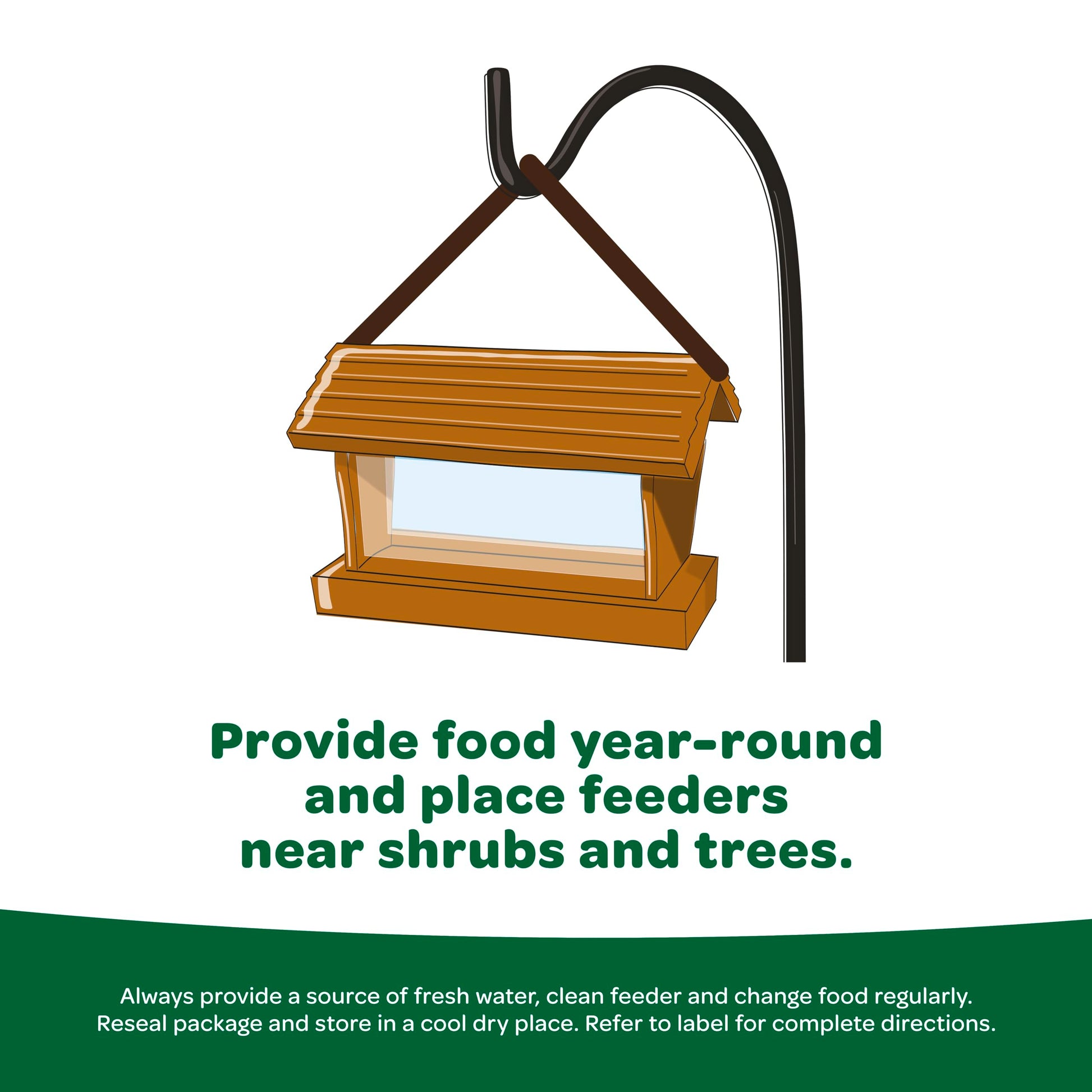 Provide food year-round and place feeders near shrubs and trees.

Always provide a source of fresh water, clean feeder and change food regularly. Reseal package and store in a cool dry place. Refer to label for complete directions.